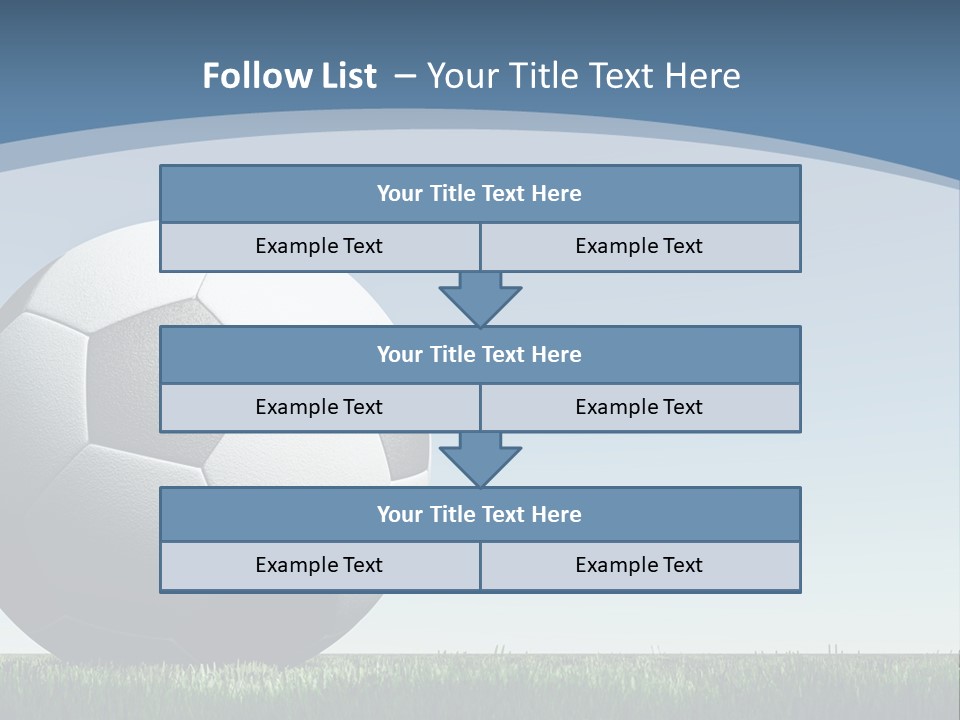 Follow List – Your Title Text Here

Your Title Text Here

Example Text

Example Text

Your Title Text Here

Example Text

Example Text

Your Title Text Here

Example Text

Example Text